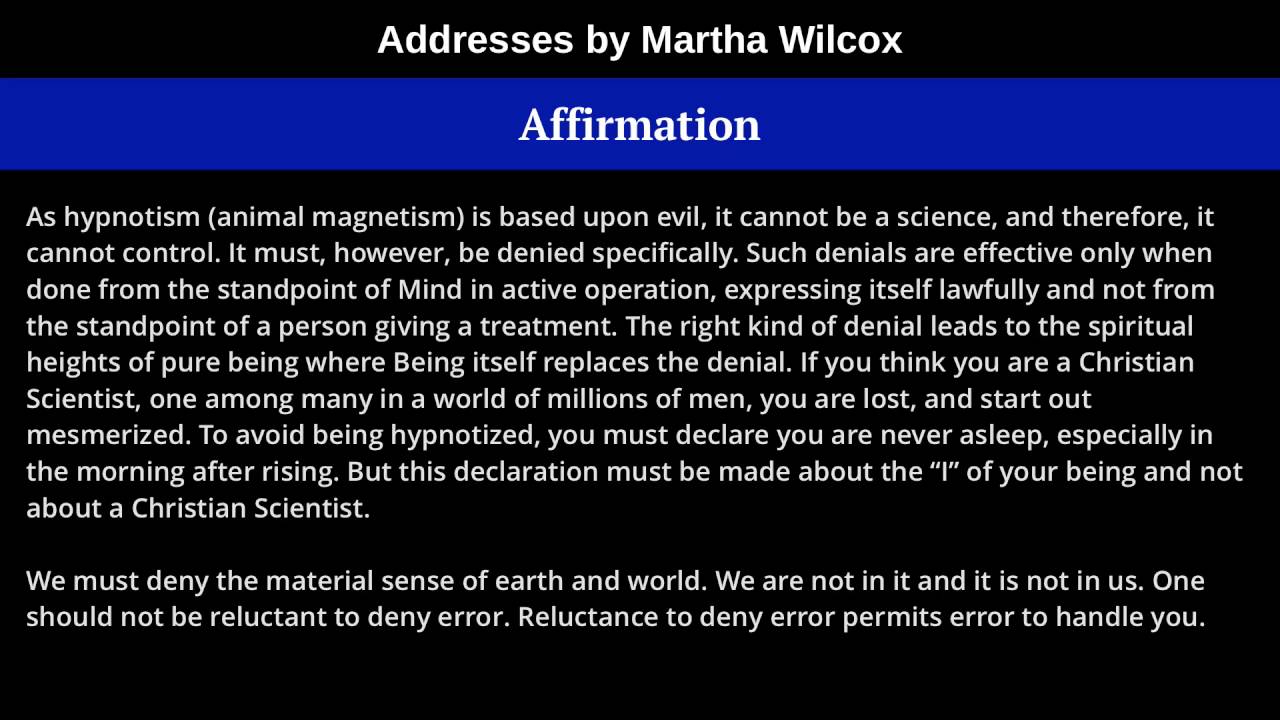 Addresses by Martha Wilcox

Affirmation

As hypnotism (animal magnetism) is based upon evil, it cannot be a science, and therefore, it cannot control. It must, however, be denied specifically. Such denials are effective only when done from the standpoint of Mind in active operation, expressing itself lawfully and not from the standpoint of a person giving a treatment. The right kind of denial leads to the spiritual heights of pure being where Being itself replaces the denial. If you think you are a Christian Scientist, one among many in a world of millions of men, you are lost, and start out mesmerized. To avoid being hypnotized, you must declare you are never asleep, especially in the morning after rising. But this declaration must be made about the “I” of your being and not about a Christian Scientist.

We must deny the material sense of earth and world. We are not in it and it is not in us. One should not be reluctant to deny error. Reluctance to deny error permits error to handle you.